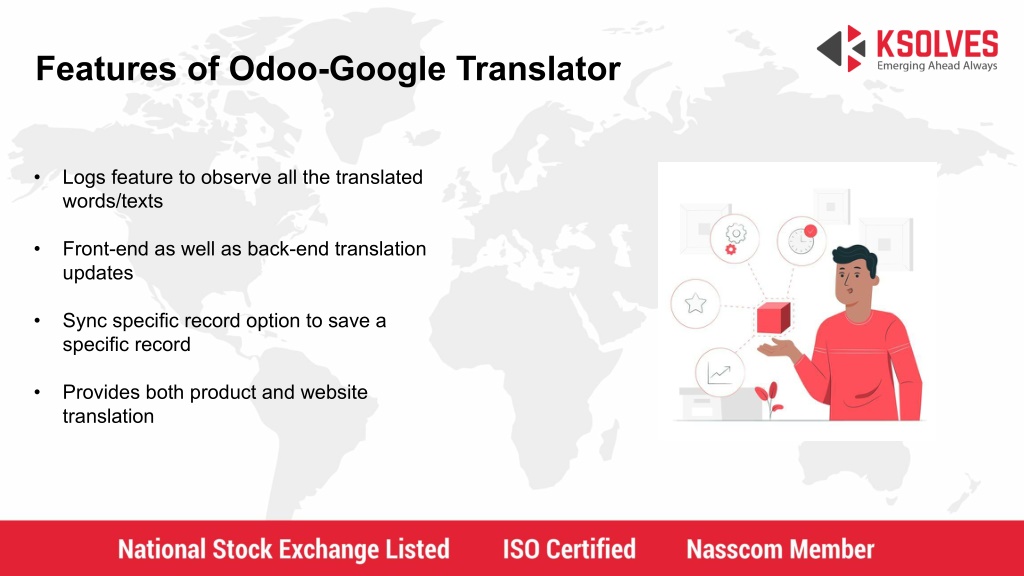 KSOLVES
Emerging Ahead Always

Features of Odoo-Google Translator

• Logs feature to observe all the translated words/texts

• Front-end as well as back-end translation updates

• Sync specific record option to save a specific record

• Provides both product and website translation

National Stock Exchange Listed ISO Certified Nasscom Member